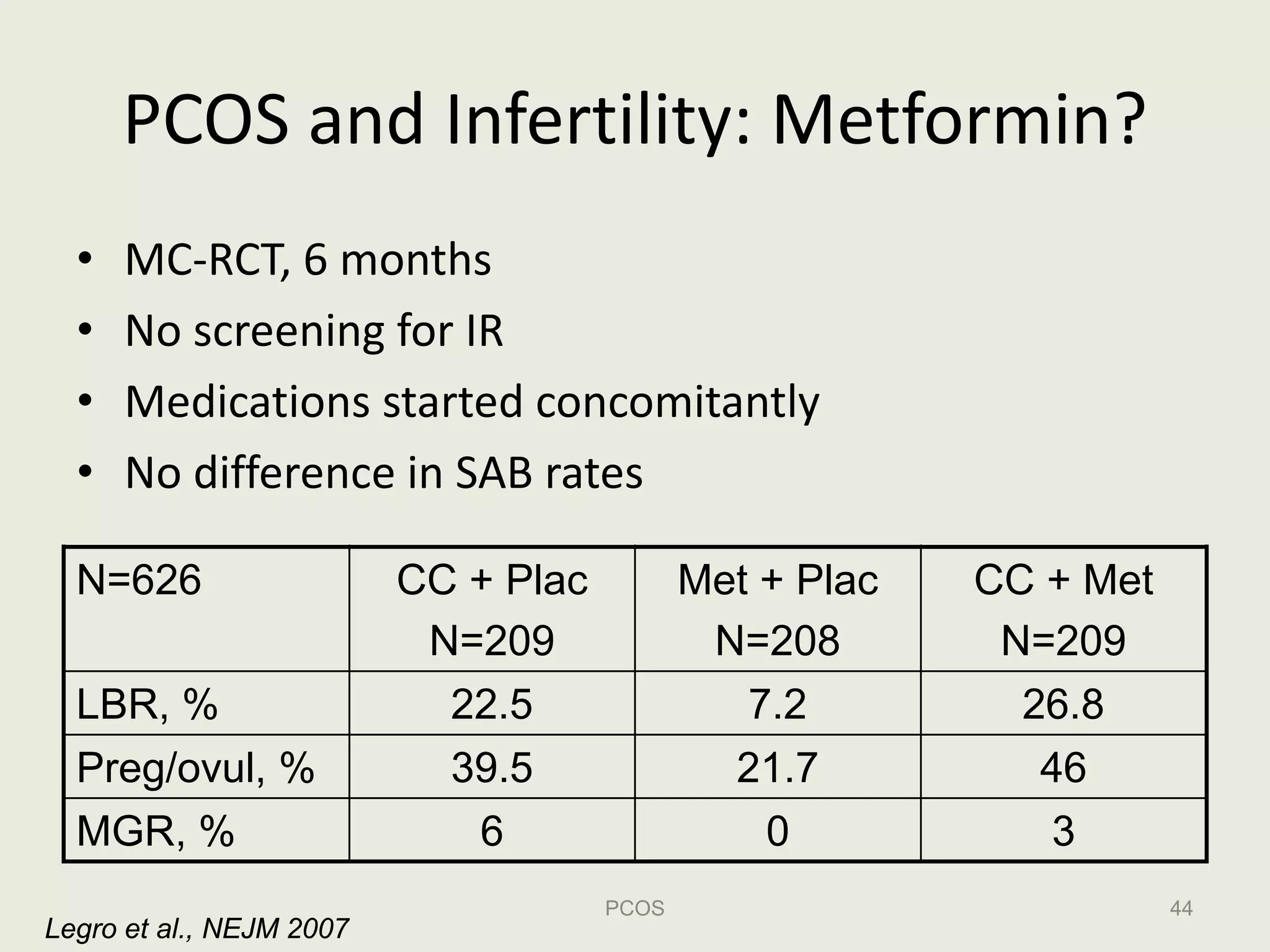 PCOS and Infertility: Metformin?

• MC-RCT, 6 months
• No screening for IR
• Medications started concomitantly
• No difference in SAB rates

| N=626 | CC + Plac N=209 | Met + Plac N=208 | CC + Met N=209 |
|---|---|---|---|
| LBR, % | 22.5 | 7.2 | 26.8 |
| Preg/ovul, % | 39.5 | 21.7 | 46 |
| MGR, % | 6 | 0 | 3 |

PCOS

44

Legro et al., NEJM 2007